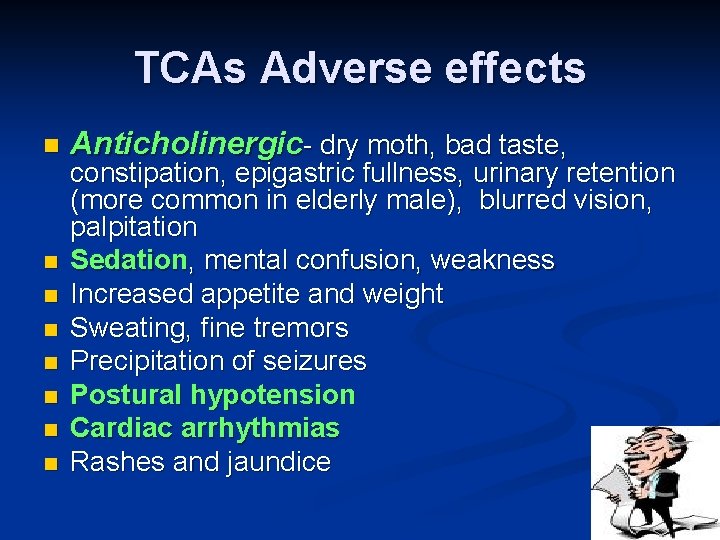 TCAs Adverse effects

- Anticholinergic- dry moth, bad taste, constipation, epigastric fullness, urinary retention (more common in elderly male), blurred vision, palpitation
- Sedation, mental confusion, weakness
- Increased appetite and weight
- Sweating, fine tremors
- Precipitation of seizures
- Postural hypotension
- Cardiac arrhythmias
- Rashes and jaundice